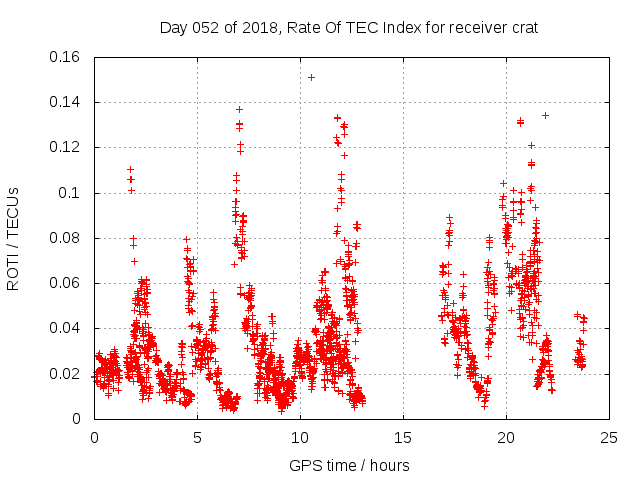 Day 052 of 2018, Rate Of TEC Index for receiver crat

ROTI / TECUs

0.16
0.14
0.12
0.1
0.08
0.06
0.04
0.02
0

0
5
10
15
20
25

GPS time / hours